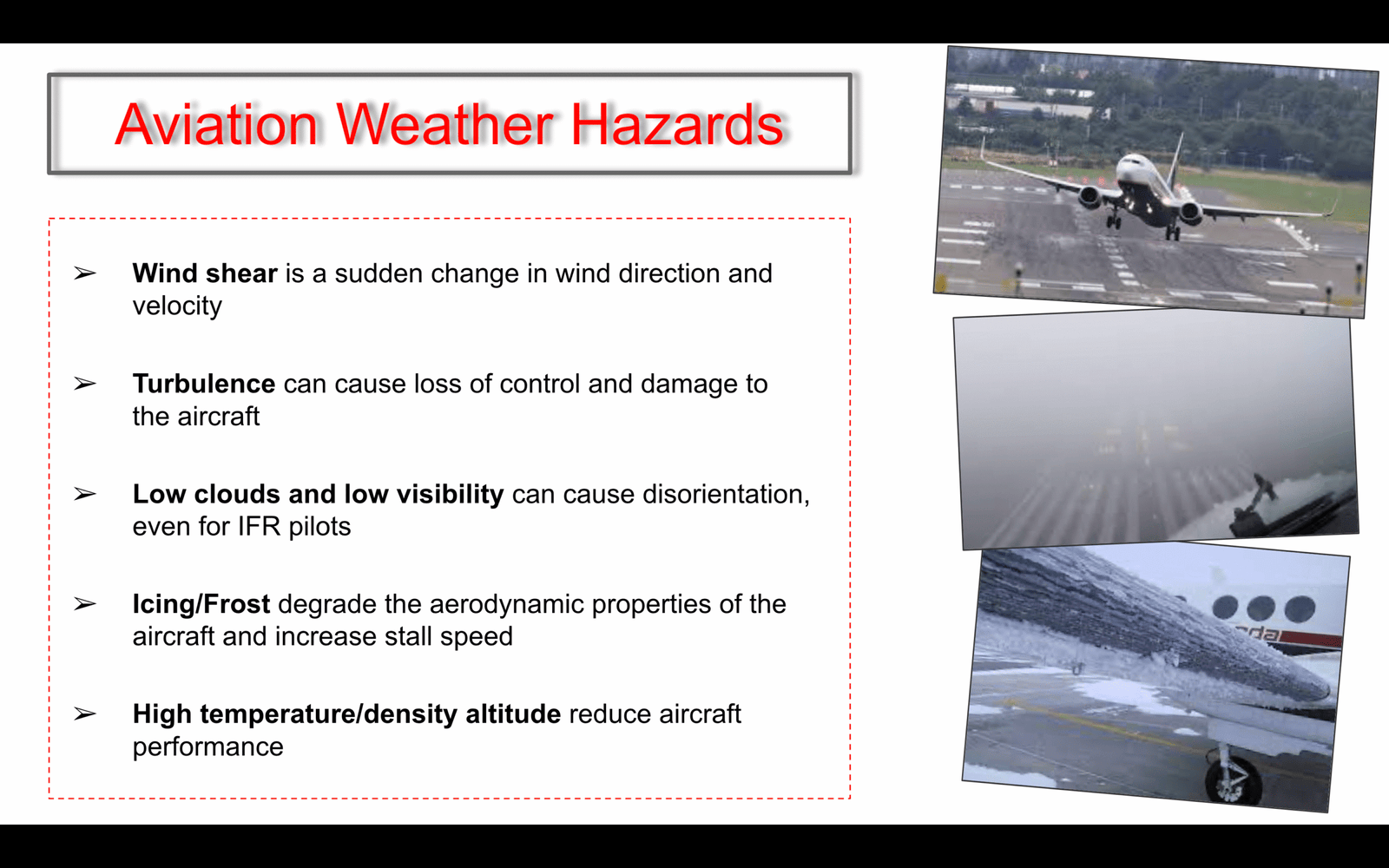 Aviation Weather Hazards

➢ Wind shear is a sudden change in wind direction and velocity

➢ Turbulence can cause loss of control and damage to the aircraft

➢ Low clouds and low visibility can cause disorientation, even for IFR pilots

➢ Icing/Frost degrade the aerodynamic properties of the aircraft and increase stall speed

➢ High temperature/density altitude reduce aircraft performance